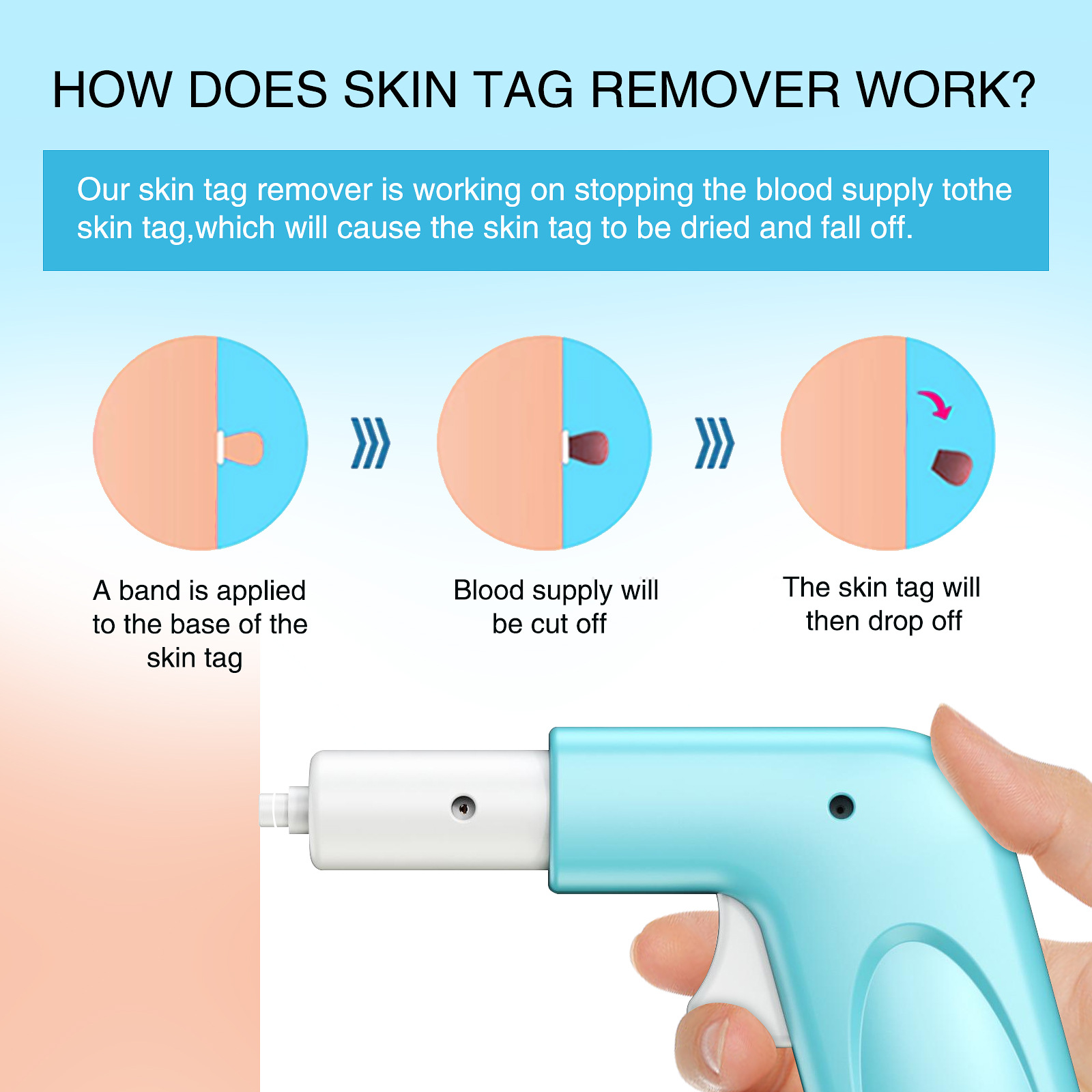 HOW DOES SKIN TAG REMOVER WORK?

Our skin tag remover is working on stopping the blood supply tothe skin tag,which will cause the skin tag to be dried and fall off.

A band is applied to the base of the skin tag

Blood supply will be cut off

The skin tag will then drop off